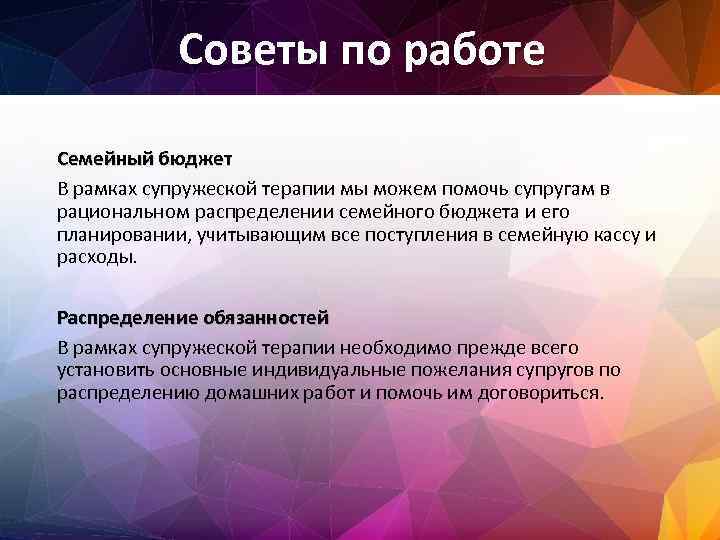 Советы по работе

Семейный бюджет

В рамках супружеской терапии мы можем помочь супругам в рациональном распределении семейного бюджета и его планировании, учитывающим все поступления в семейную кассу и расходы.

Распределение обязанностей

В рамках супружеской терапии необходимо прежде всего установить основные индивидуальные пожелания супругов по распределению домашних работ и помочь им договориться.